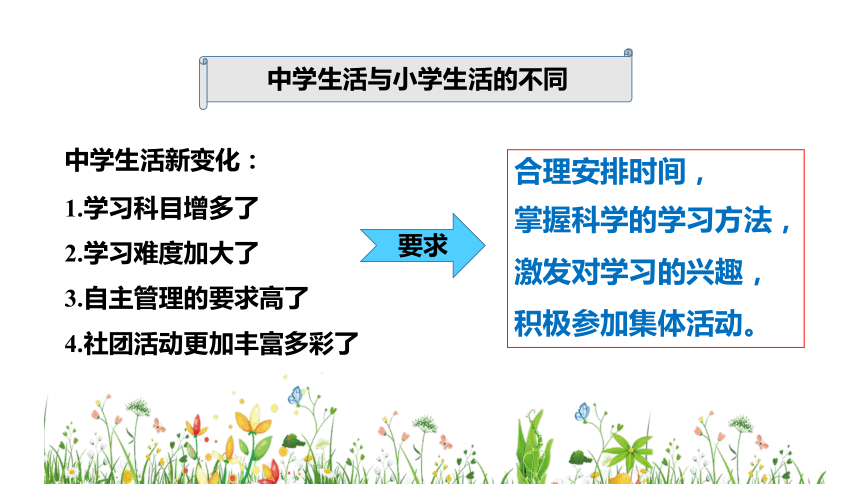 中学生活与小学生活的不同

中学生活新变化：

1.学习科目增多了

2.学习难度加大了

3.自主管理的要求高了

4.社团活动更加丰富多彩了

要求

合理安排时间，
掌握科学的学习方法，
激发对学习的兴趣，
积极参加集体活动。